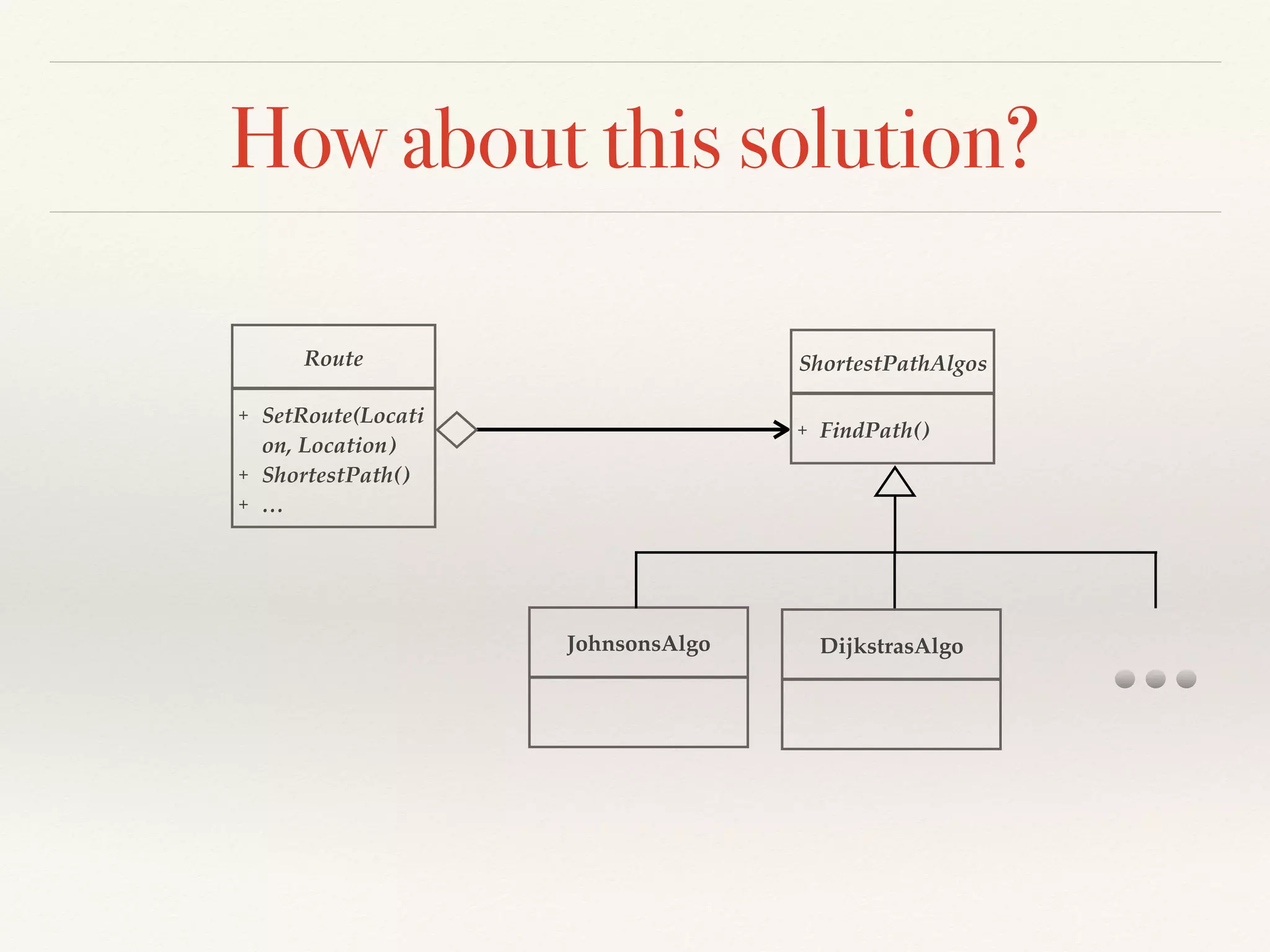 How about this solution?

Route

+ SetRoute(Location, Location)
+ ShortestPath()
+ ...

ShortestPathAlgos

+ FindPath()

JohnsonsAlgo

DijkstrasAlgo